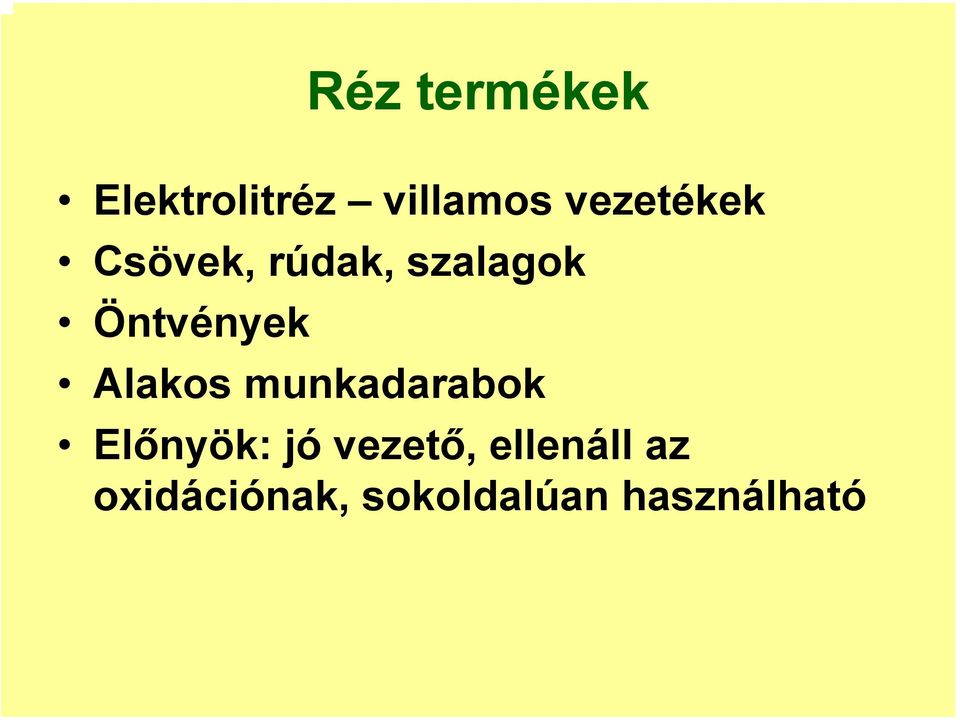 Réz termékek

• Elektrolitréz – villamos vezetékek
• Csövek, rúdak, szalagok
• Öntvények
• Alakos munkadarabok
• Előnyök: jó vezető, ellenáll az oxidációnak, sokoldalúan használható